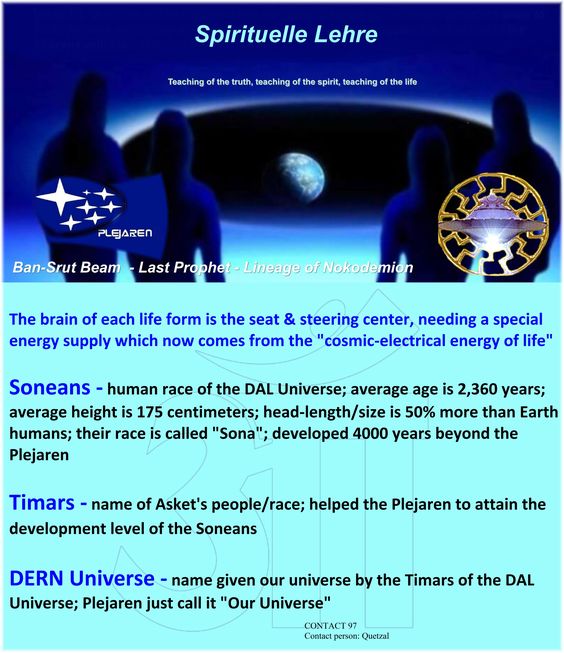 Spirituelle Lehre

Teaching of the truth, teaching of the spirit, teaching of the life

PLEJAREN

Ban-Srut Beam - Last Prophet - Lineage of Nokodemion

The brain of each life form is the seat & steering center, needing a special energy supply which now comes from the "cosmic-electrical energy of life"

Soneans - human race of the DAL Universe; average age is 2,360 years; average height is 175 centimeters; head-length/size is 50% more than Earth humans; their race is called "Sona"; developed 4000 years beyond the Plejaren

Timars - name of Asket's people/race; helped the Plejaren to attain the development level of the Soneans

DERN Universe - name given our universe by the Timars of the DAL Universe; Plejaren just call it "Our Universe"

CONTACT 97
Contact person: Quetzal